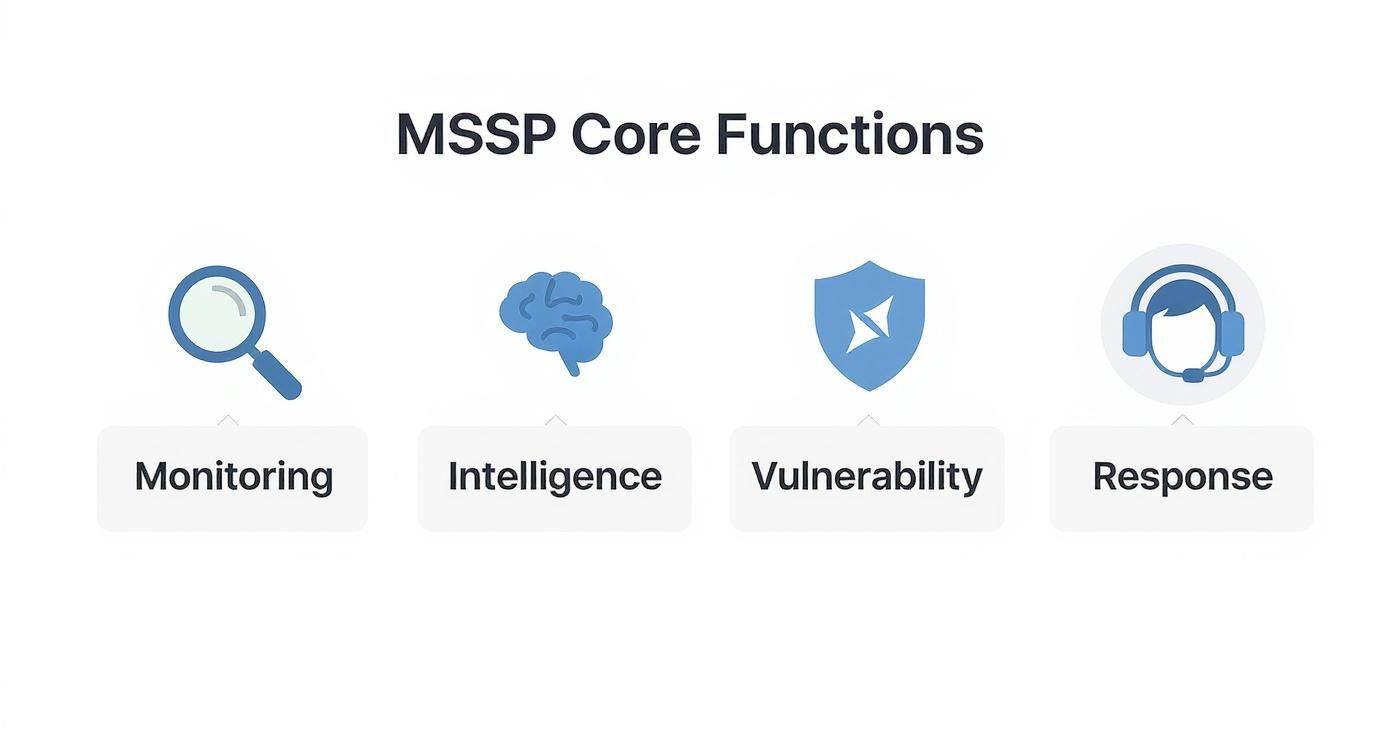 MSSP Core Functions

Monitoring

Intelligence

Vulnerability

Response